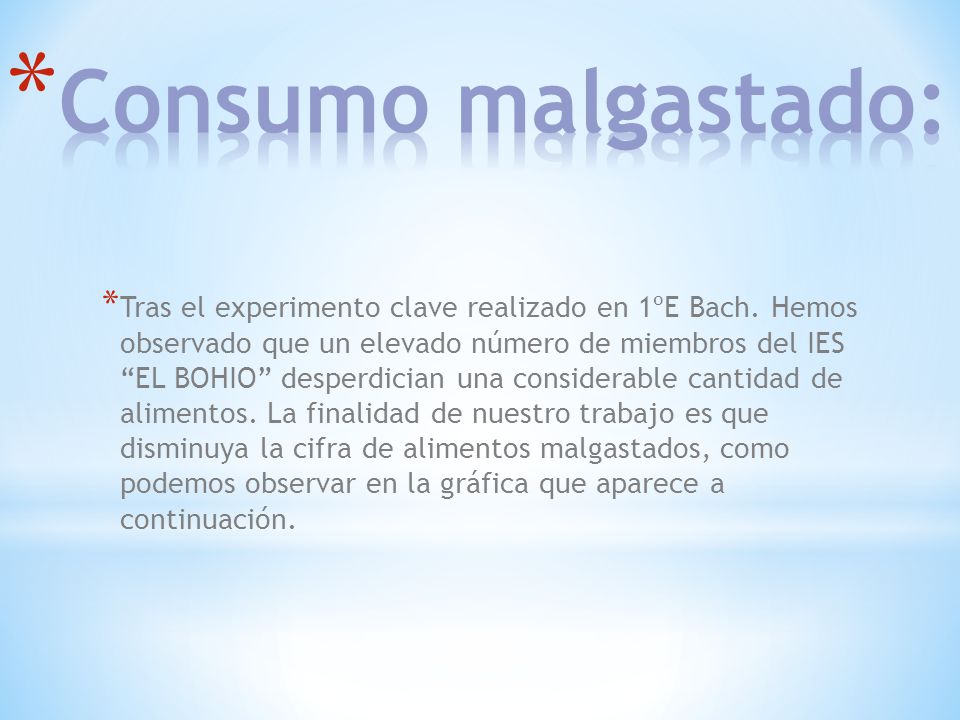 *Consumo malgastado:

*Tras el experimento clave realizado en 1ºE Bach. Hemos observado que un elevado número de miembros del IES “EL BOHIO” desperdician una considerable cantidad de alimentos. La finalidad de nuestro trabajo es que disminuya la cifra de alimentos malgastados, como podemos observar en la gráfica que aparece a continuación.